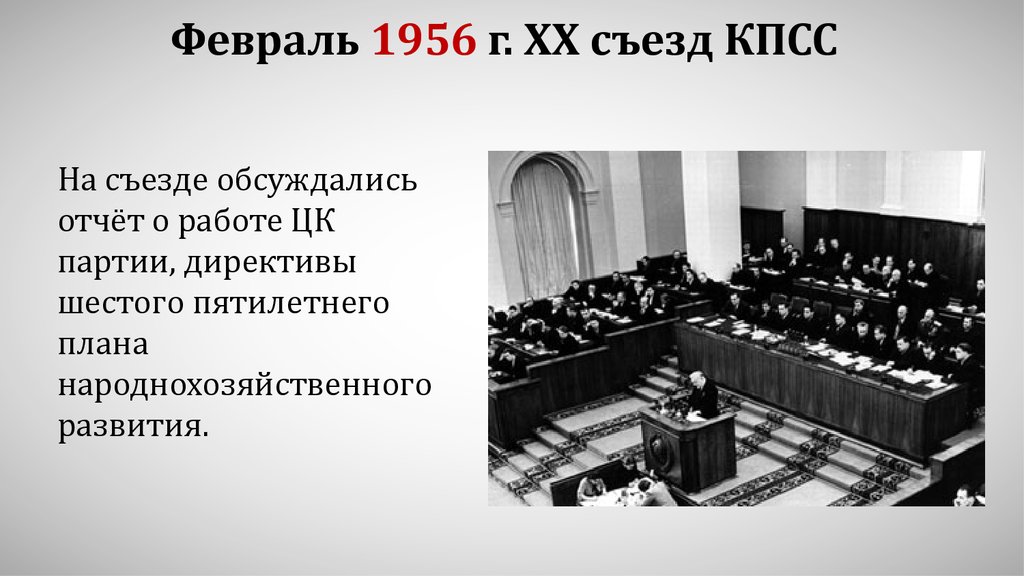 Февраль 1956 г. XX съезд КПСС

На съезде обсуждались отчёт о работе ЦК партии, директивы шестого пятилетнего плана народнохозяйственного развития.